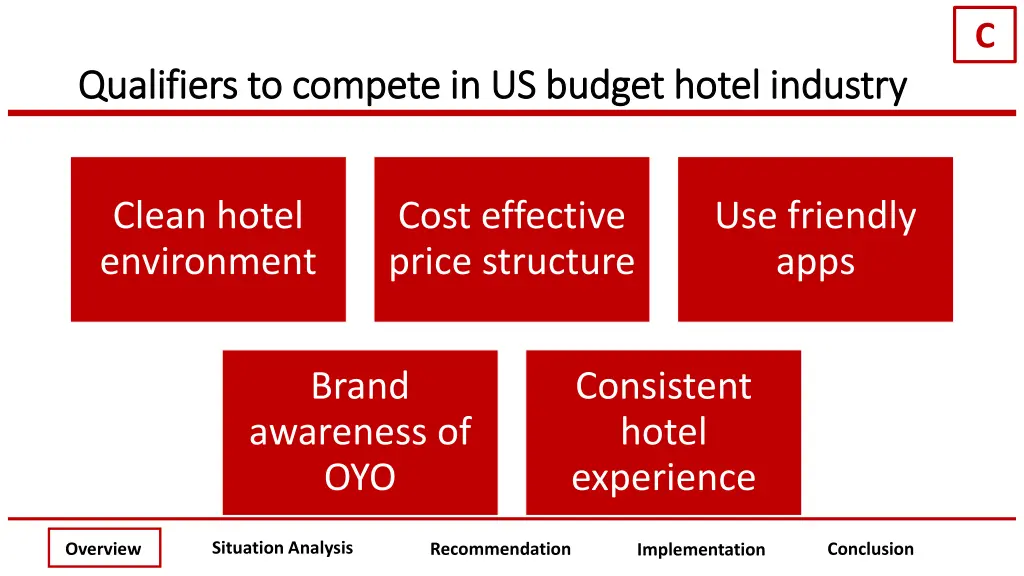 C

Qualifiers to compete in US budget hotel industry

Clean hotel environment

Cost effective price structure

Use friendly apps

Brand awareness of OYO

Consistent hotel experience

Overview

Situation Analysis

Recommendation

Implementation

Conclusion